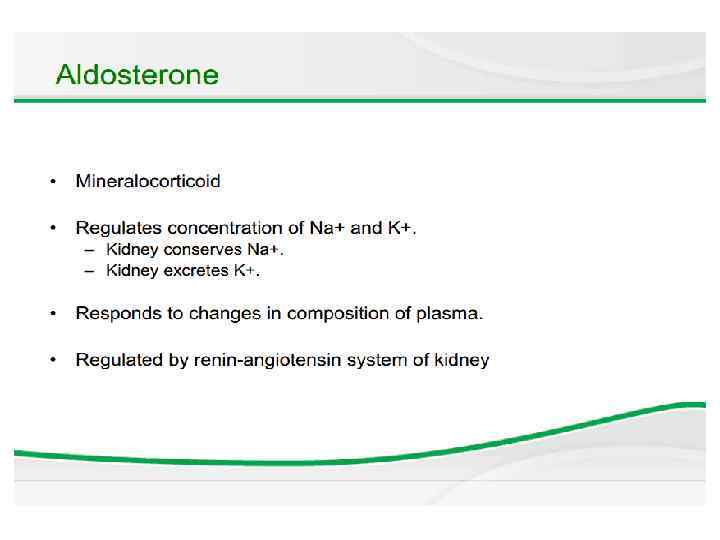 Aldosterone

• Mineralocorticoid

• Regulates concentration of Na+ and K+.
– Kidney conserves Na+.
– Kidney excretes K+.

• Responds to changes in composition of plasma.

• Regulated by renin-angiotensin system of kidney